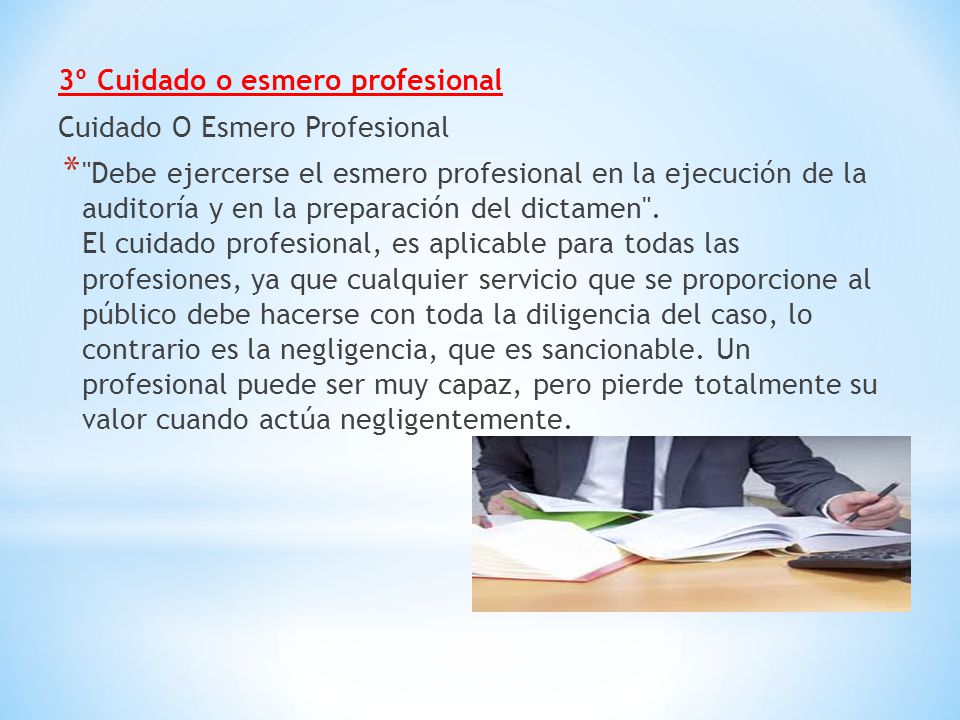 3º Cuidado o esmero profesional

Cuidado O Esmero Profesional

* "Debe ejercerse el esmero profesional en la ejecución de la auditoría y en la preparación del dictamen".
El cuidado profesional, es aplicable para todas las profesiones, ya que cualquier servicio que se proporcione al público debe hacerse con toda la diligencia del caso, lo contrario es la negligencia, que es sancionable. Un profesional puede ser muy capaz, pero pierde totalmente su valor cuando actúa negligentemente.